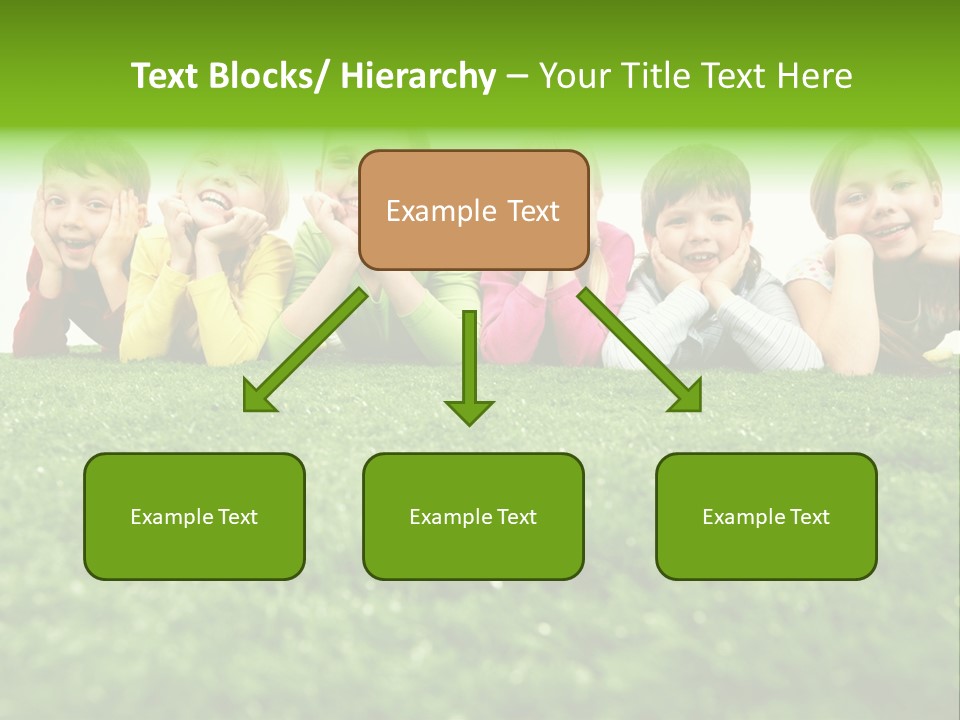 Text Blocks/ Hierarchy – Your Title Text Here

Example Text

Example Text

Example Text

Example Text